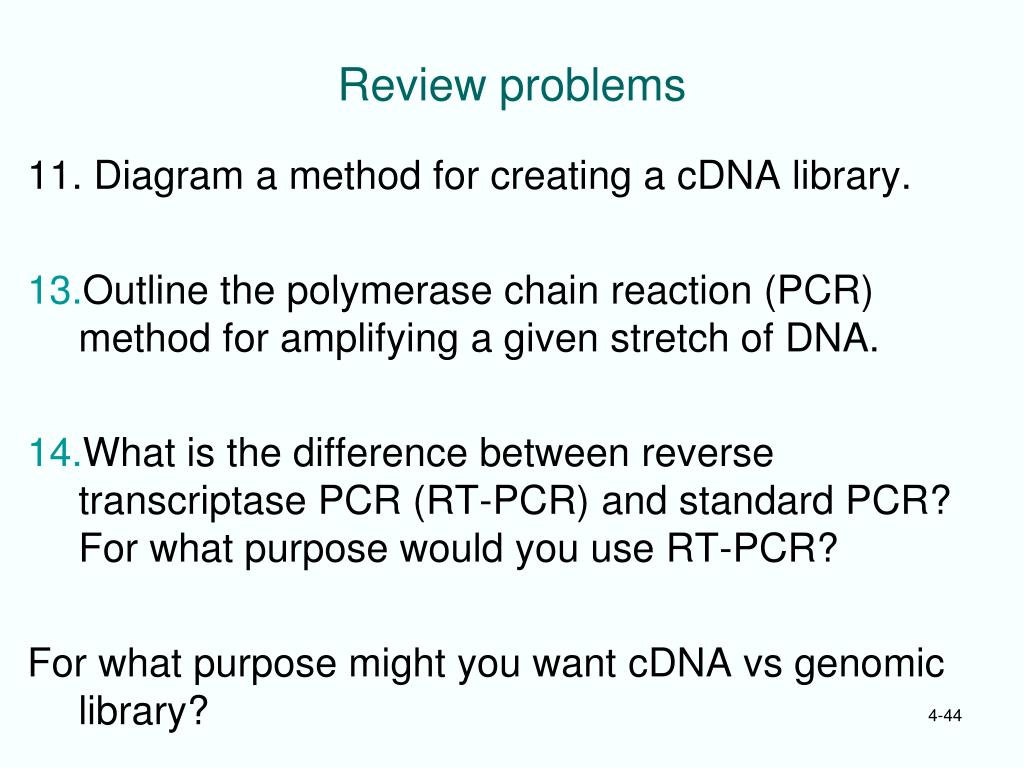 Review problems

11. Diagram a method for creating a cDNA library.

13.Outline the polymerase chain reaction (PCR) method for amplifying a given stretch of DNA.

14.What is the difference between reverse transcriptase PCR (RT-PCR) and standard PCR? For what purpose would you use RT-PCR?

For what purpose might you want cDNA vs genomic library?

4-44